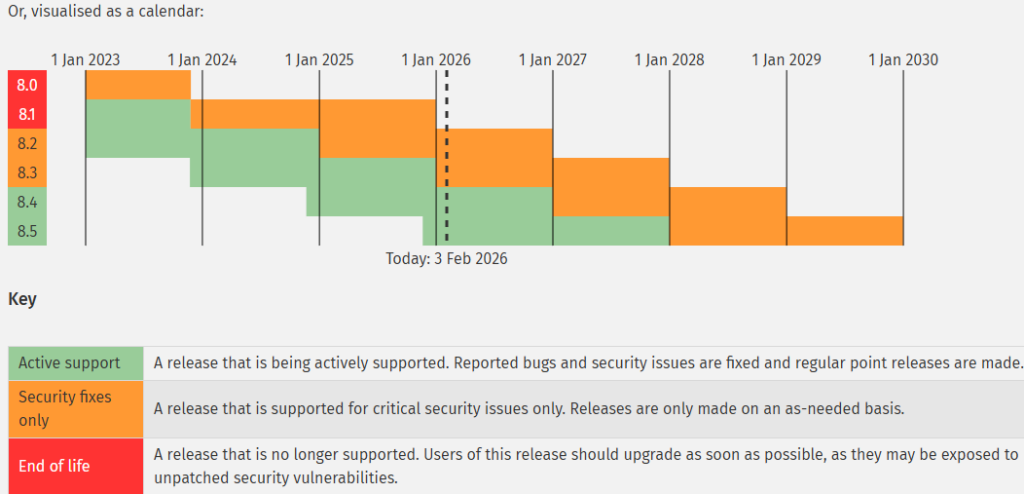 Or, visualised as a calendar:

1 Jan 2023 1 Jan 2024 1 Jan 2025 1 Jan 2026 1 Jan 2027 1 Jan 2028 1 Jan 2029 1 Jan 2030

8.0
8.1
8.2
8.3
8.4
8.5

Today: 3 Feb 2026

Key

| Active support | A release that is being actively supported. Reported bugs and security issues are fixed and regular point releases are made. |
|---|---|
| Security fixes only | A release that is supported for critical security issues only. Releases are only made on an as-needed basis. |
| End of life | A release that is no longer supported. Users of this release should upgrade as soon as possible, as they may be exposed to unpatched security vulnerabilities. |